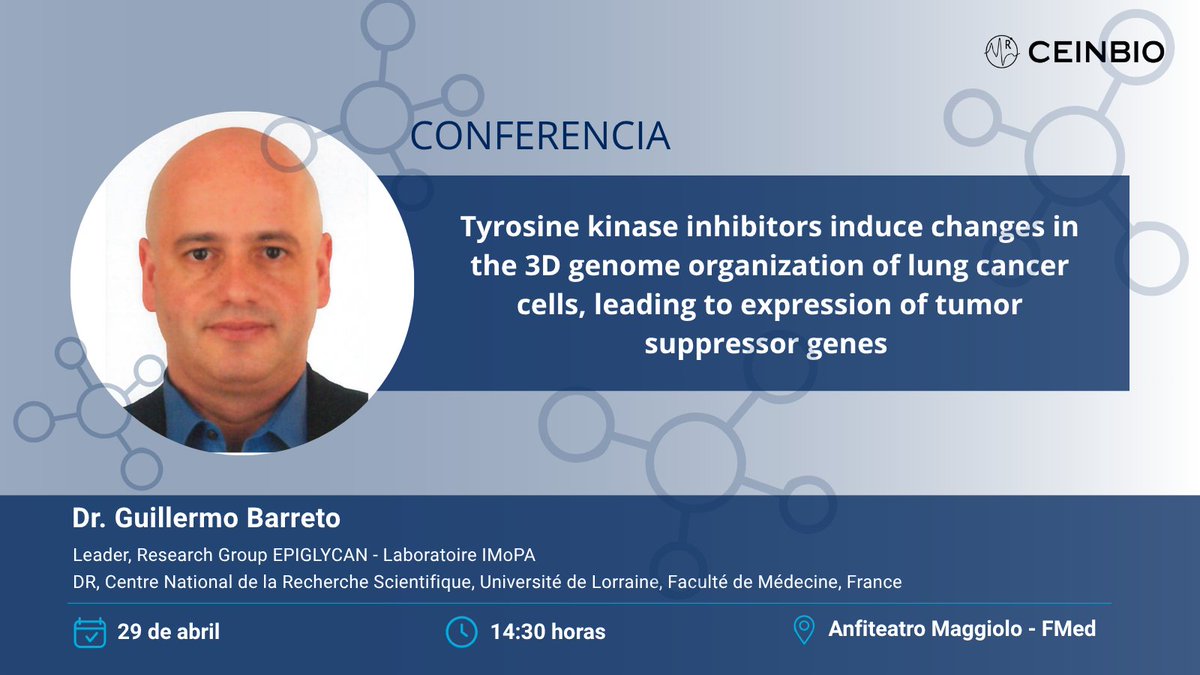 CEINBIO

CONFERENCIA

Tyrosine kinase inhibitors induce changes in the 3D genome organization of lung cancer cells, leading to expression of tumor suppressor genes

Dr. Guillermo Barreto

Leader, Research Group EPIGLYCAN - Laboratoire IMoPA

DR, Centre National de la Recherche Scientifique, Université de Lorraine, Faculté de Médecine, France

29 de abril

14:30 horas

Anfiteatro Maggiolo - FMed